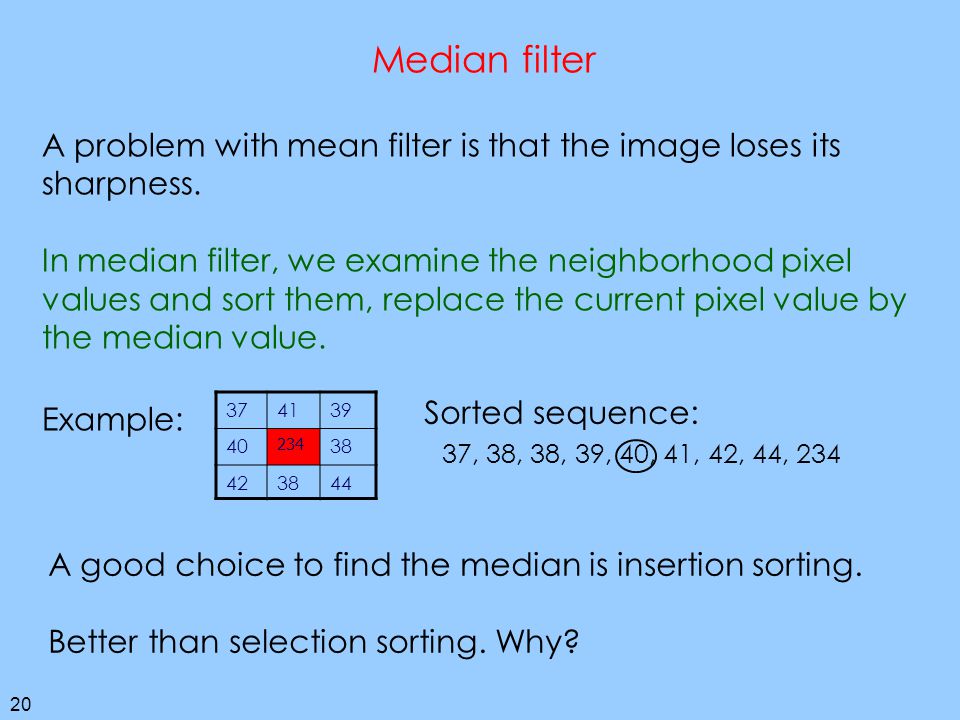 Median filter

A problem with mean filter is that the image loses its sharpness.

In median filter, we examine the neighborhood pixel values and sort them, replace the current pixel value by the median value.

Example:

| 37 | 41 | 39 |
|---|---|---|
| 40 | 234 | 38 |
| 42 | 38 | 44 |

Sorted sequence:

37, 38, 38, 39, 40, 41, 42, 44, 234

A good choice to find the median is insertion sorting.

Better than selection sorting. Why?

20